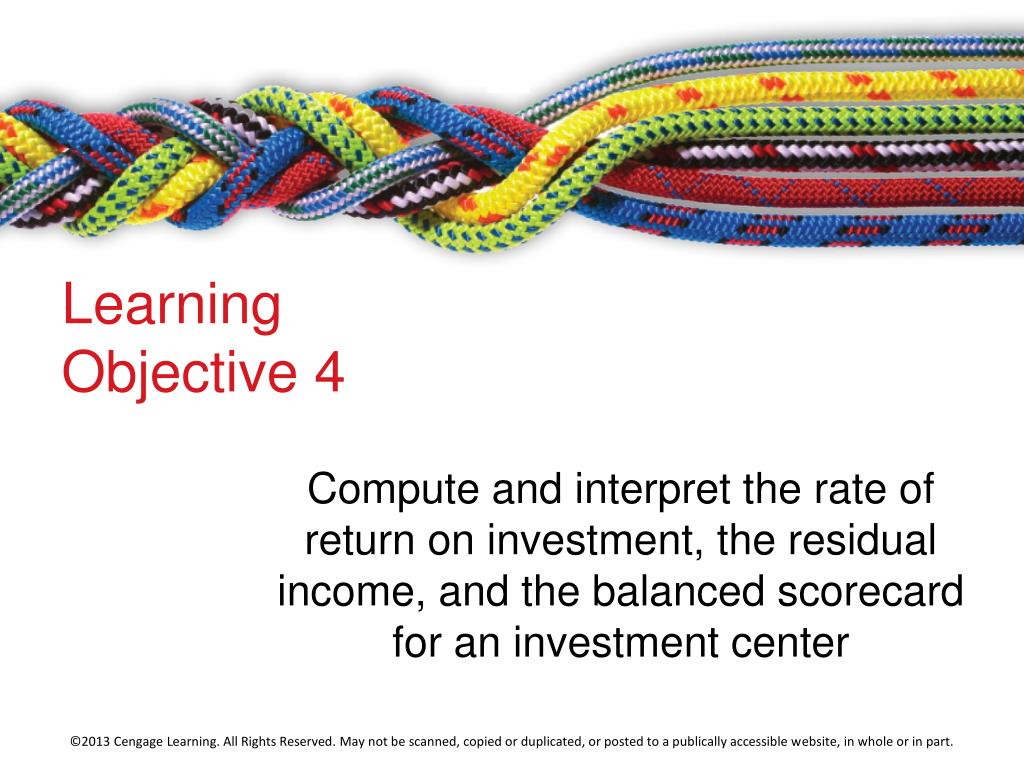 Learning Objective 4

Compute and interpret the rate of return on investment, the residual income, and the balanced scorecard for an investment center

©2013 Cengage Learning. All Rights Reserved. May not be scanned, copied or duplicated, or posted to a publically accessible website, in whole or in part.